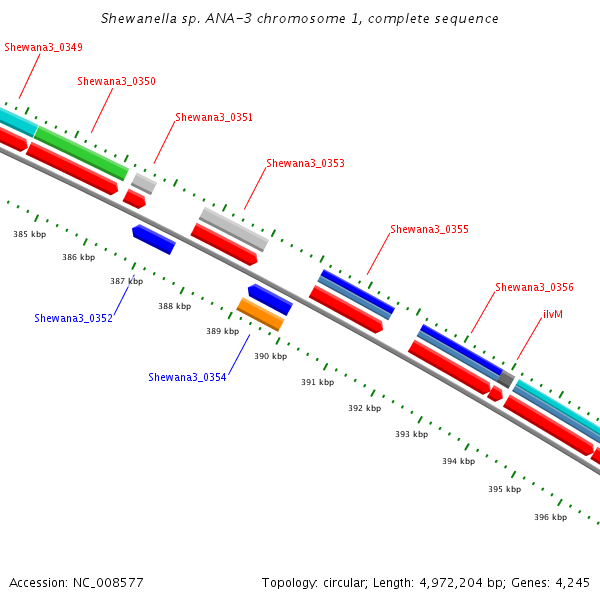 Shewanella sp. ANA-3 chromosome 1, complete sequence

Shewana3_0349
Shewana3_0350
Shewana3_0351
Shewana3_0353
Shewana3_0355
Shewana3_0356
ilvM

385 kbp
386 kbp
387 kbp
388 kbp
389 kbp
390 kbp
391 kbp
392 kbp
393 kbp
394 kbp
395 kbp
396 kbp

Shewana3_0352
Shewana3_0354

Accession: NC_008577
Topology: circular; Length: 4,972,204 bp; Genes: 4,245